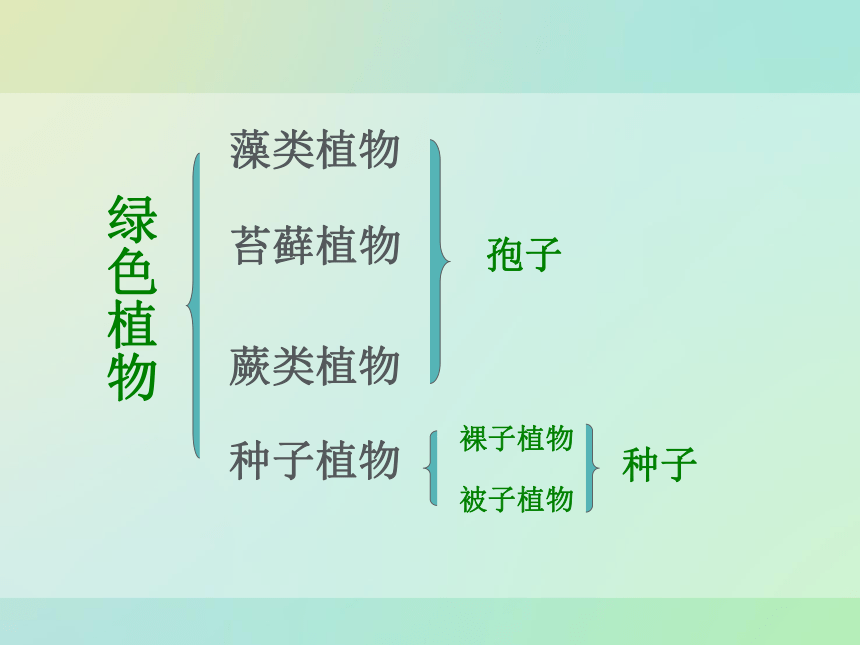 绿色植物

藻类植物

苔藓植物

蕨类植物

孢子

种子植物

裸子植物

被子植物

种子